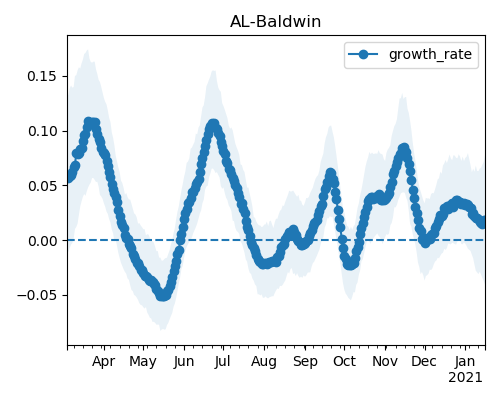 AL-Baldwin

growth_rate

0.15
0.10
0.05
0.00
−0.05

Apr
May
Jun
Jul
Aug
Sep
Oct
Nov
Dec
Jan
2021